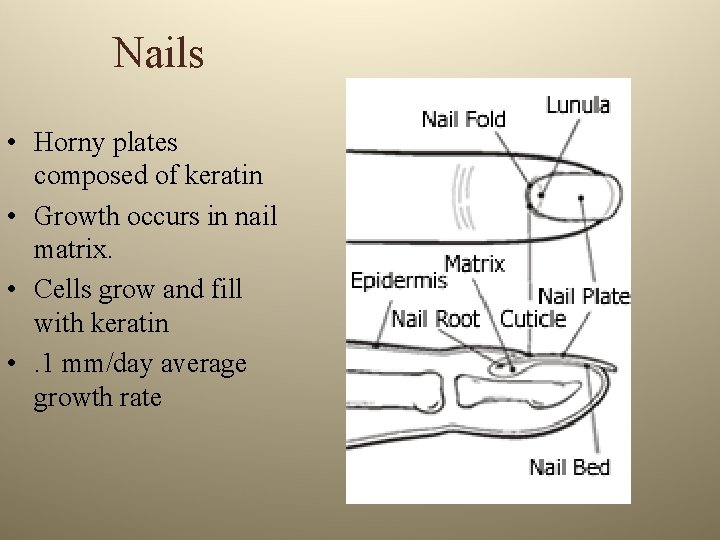 Nails

• Horny plates composed of keratin
• Growth occurs in nail matrix.
• Cells grow and fill with keratin
• .1 mm/day average growth rate

Nail Fold
Lunula
Matrix
Epidermis
Nail Plate
Nail Root
Cuticle
Nail Bed